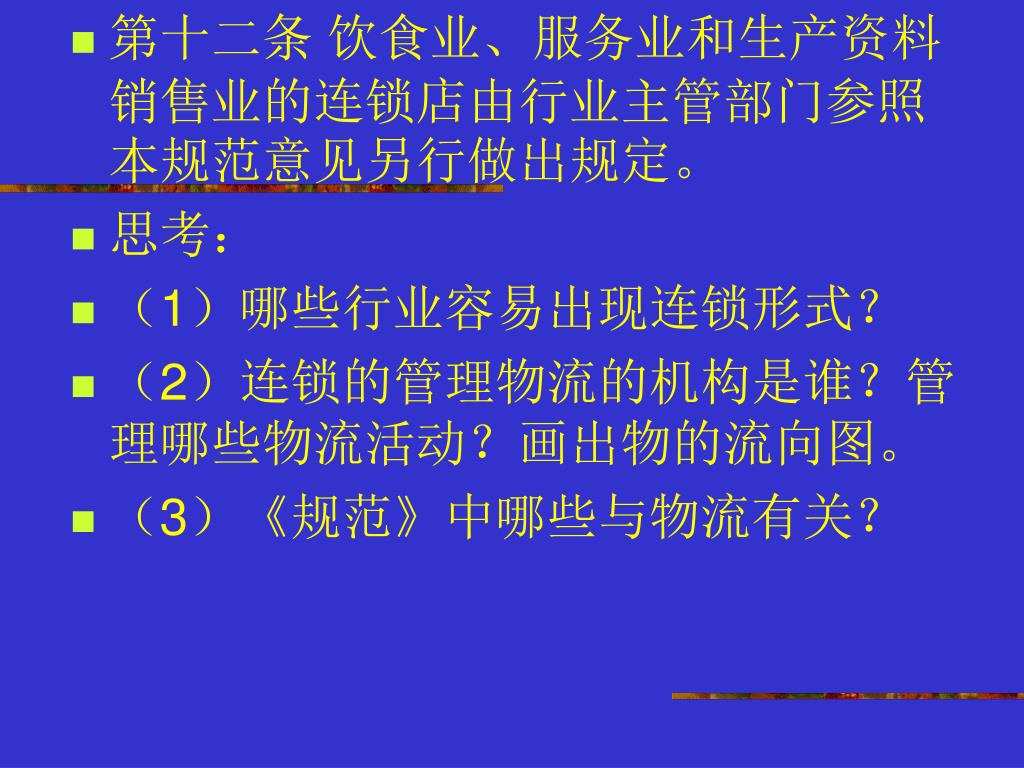 第十二条 饮食业、服务业和生产资料销售业的连锁店由行业主管部门参照本规范意见另行做出规定。

思考：

（1）哪些行业容易出现连锁形式？

（2）连锁的管理物流的机构是谁？管理哪些物流活动？画出物的流向图。

（3）《规范》中哪些与物流有关？